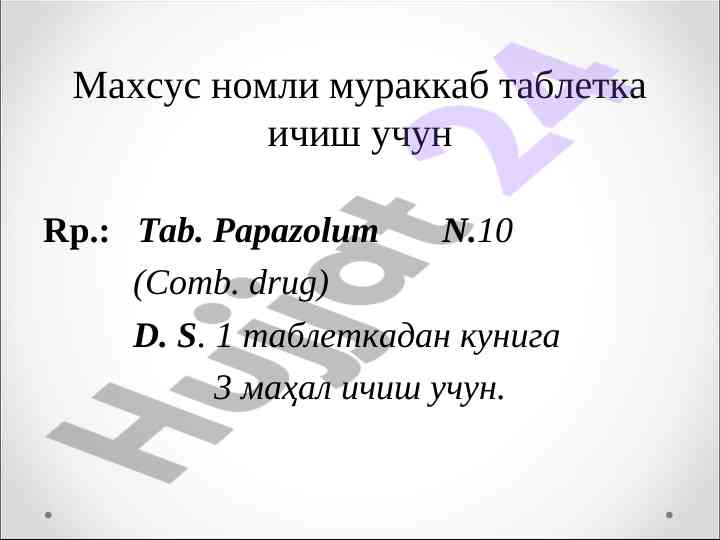 Махсус номли мураккаб таблетка ичиш учун

Rp.: Tab. Papazolum N.10
(Comb. drug)
D. S. 1 таблеткадан кунига
3 маҳал ичиш учун.

Hujjat 24